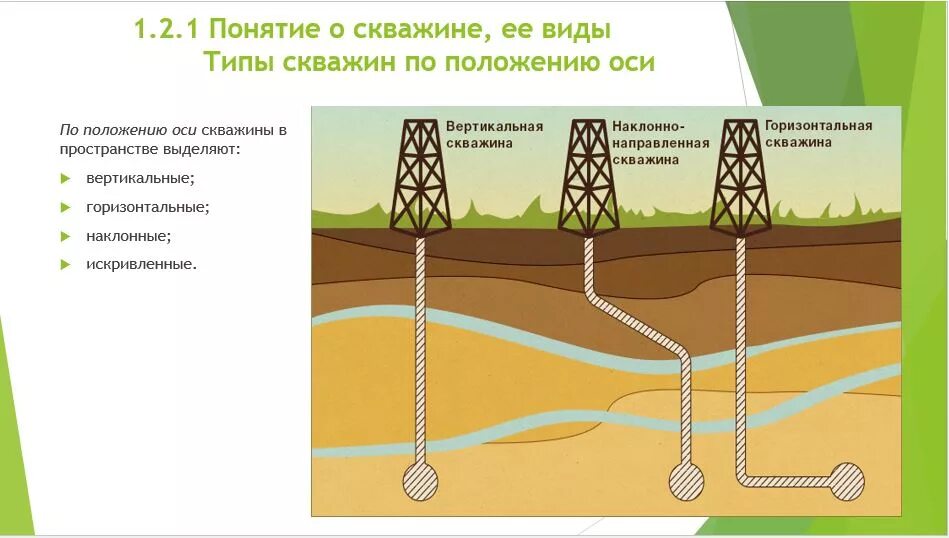 1.2.1 Понятие о скважине, ее виды
Типы скважин по положению оси

По положению оси скважины в пространстве выделяют:

вертикальные;

горизонтальные;

наклонные;

искривленные.

Вертикальная скважина

Наклонно-направленная скважина

Горизонтальная скважина